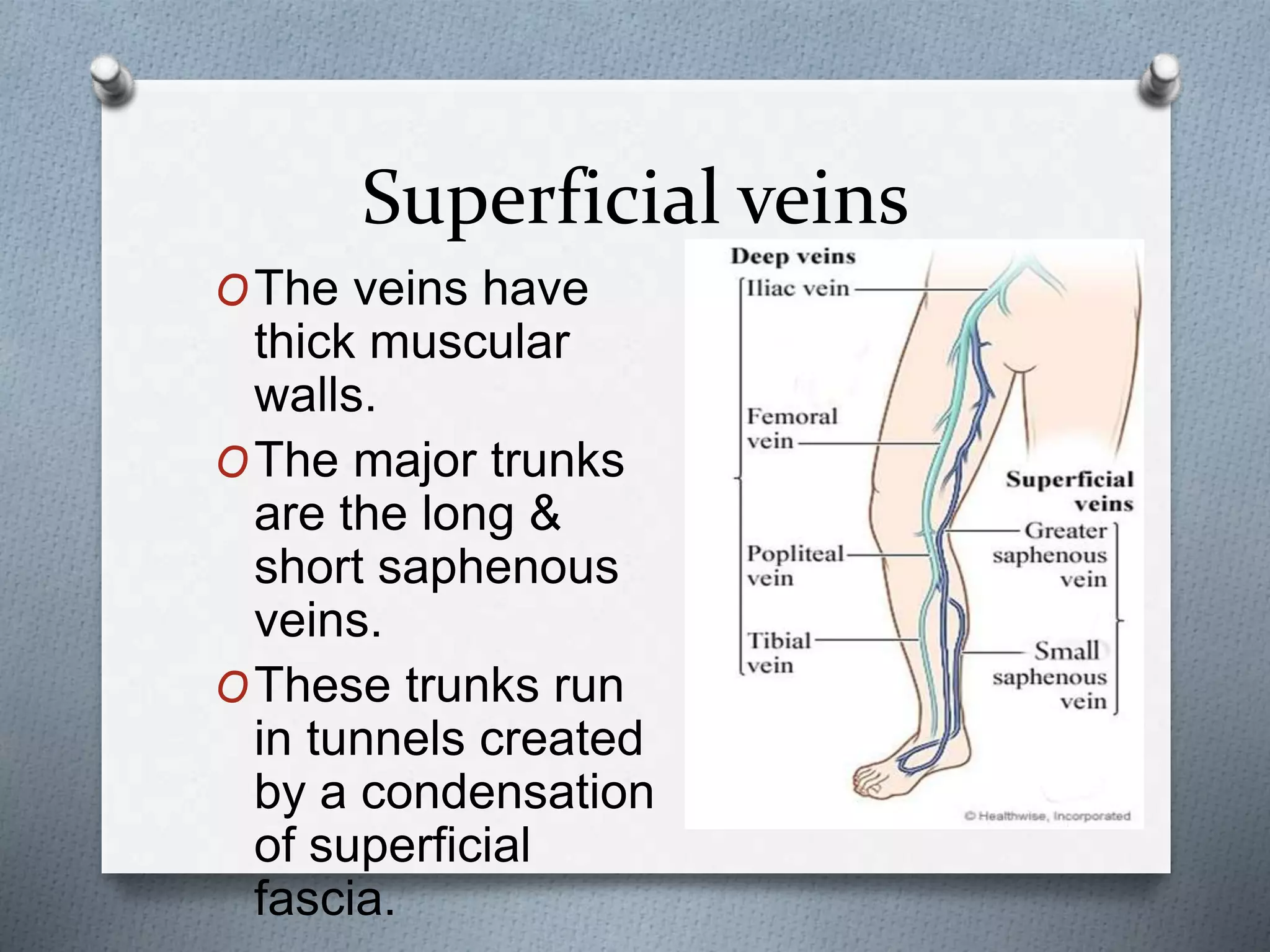 Superficial veins

O The veins have thick muscular walls.

O The major trunks are the long & short saphenous veins.

O These trunks run in tunnels created by a condensation of superficial fascia.

Deep veins
Iliac vein
Femoral vein
Popliteal vein
Tibial vein

Superficial veins
Greater saphenous vein
Small saphenous vein

© Healthwise, Incorporated